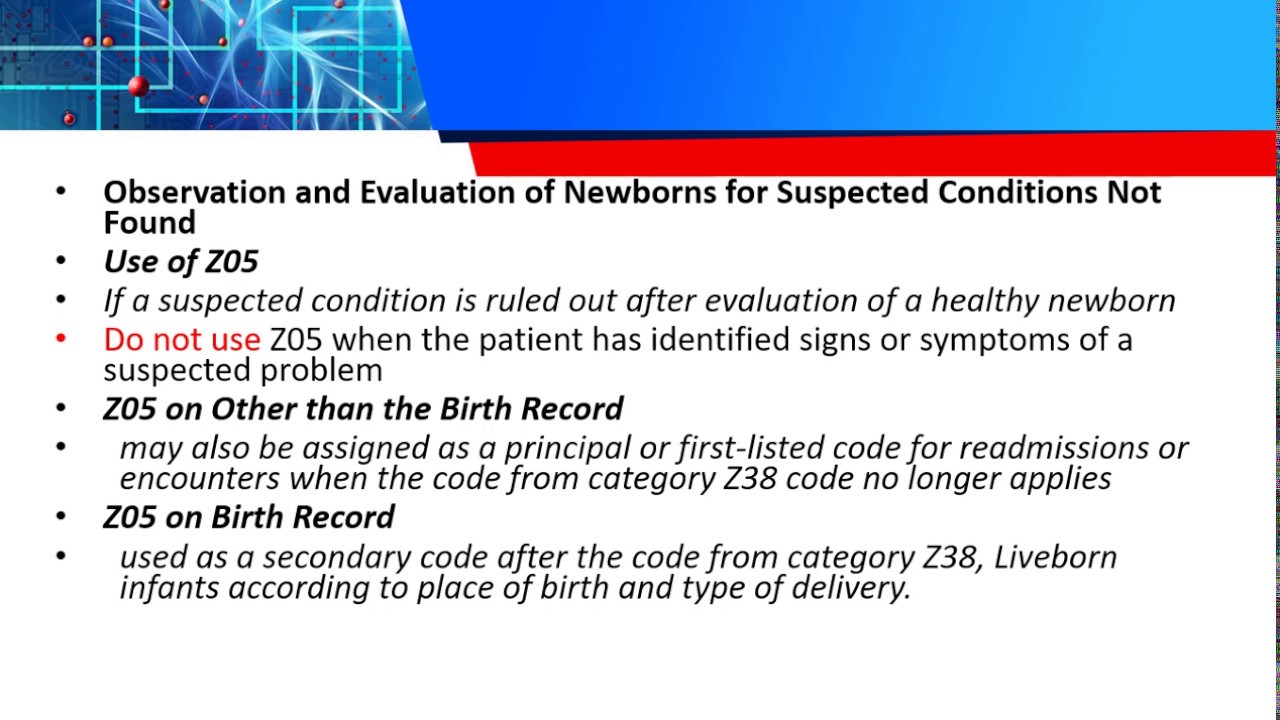 • Observation and Evaluation of Newborns for Suspected Conditions Not Found
• Use of Z05
• If a suspected condition is ruled out after evaluation of a healthy newborn
• Do not use Z05 when the patient has identified signs or symptoms of a suspected problem
• Z05 on Other than the Birth Record
• may also be assigned as a principal or first-listed code for readmissions or encounters when the code from category Z38 code no longer applies
• Z05 on Birth Record
• used as a secondary code after the code from category Z38, Liveborn infants according to place of birth and type of delivery.